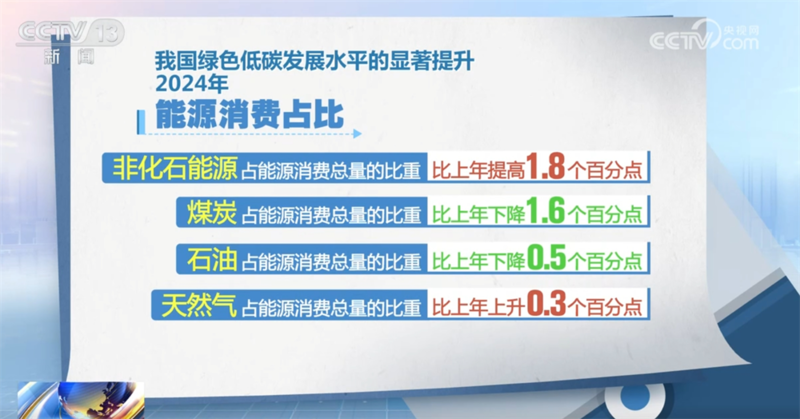 CCTV 13 新闻

CCTV 央视网 .com

我国绿色低碳发展水平的显著提升
2024年

能源消费占比

非化石能源 占能源消费总量的比重 比上年提高1.8个百分点

煤炭 占能源消费总量的比重 比上年下降1.6个百分点

石油 占能源消费总量的比重 比上年下降0.5个百分点

天然气 占能源消费总量的比重 比上年上升0.3个百分点